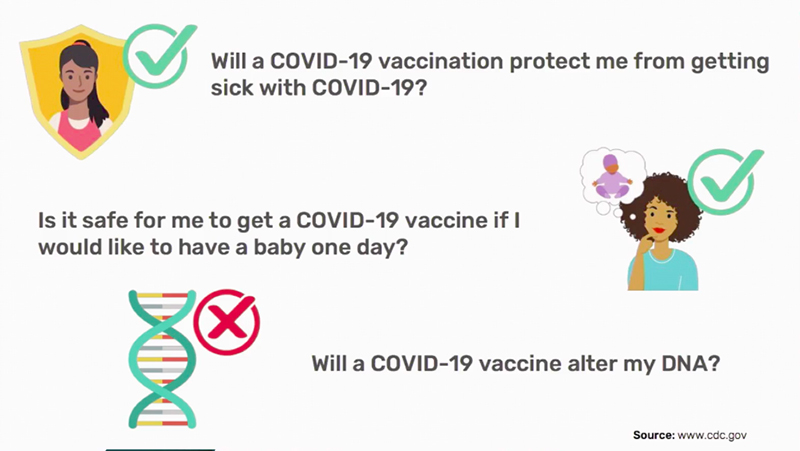 Will a COVID-19 vaccination protect me from getting sick with COVID-19?

Is it safe for me to get a COVID-19 vaccine if I would like to have a baby one day?

Will a COVID-19 vaccine alter my DNA?

Source: www.cdc.gov